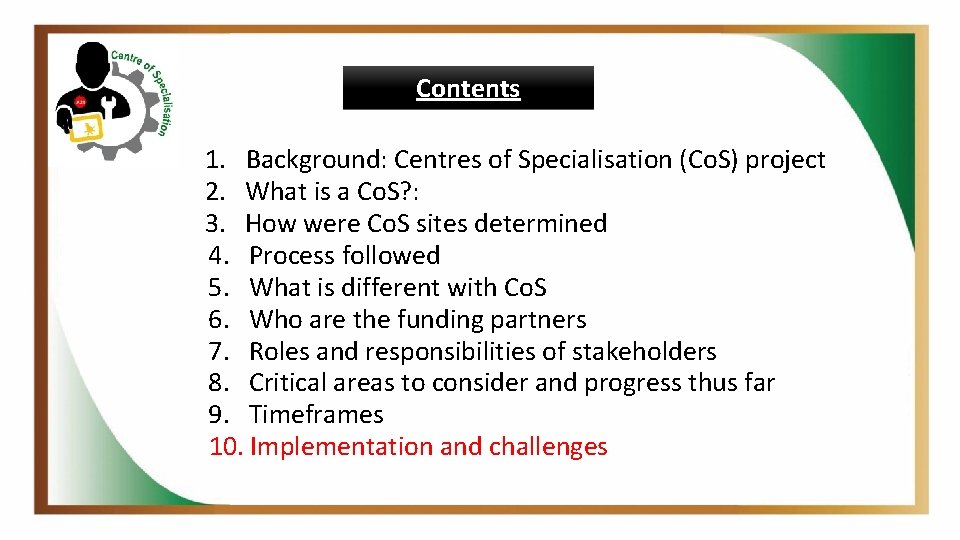 Centre of Specialisation

Contents

1. Background: Centres of Specialisation (CoS) project
2. What is a CoS?:
3. How were CoS sites determined
4. Process followed
5. What is different with CoS
6. Who are the funding partners
7. Roles and responsibilities of stakeholders
8. Critical areas to consider and progress thus far
9. Timeframes
10. Implementation and challenges